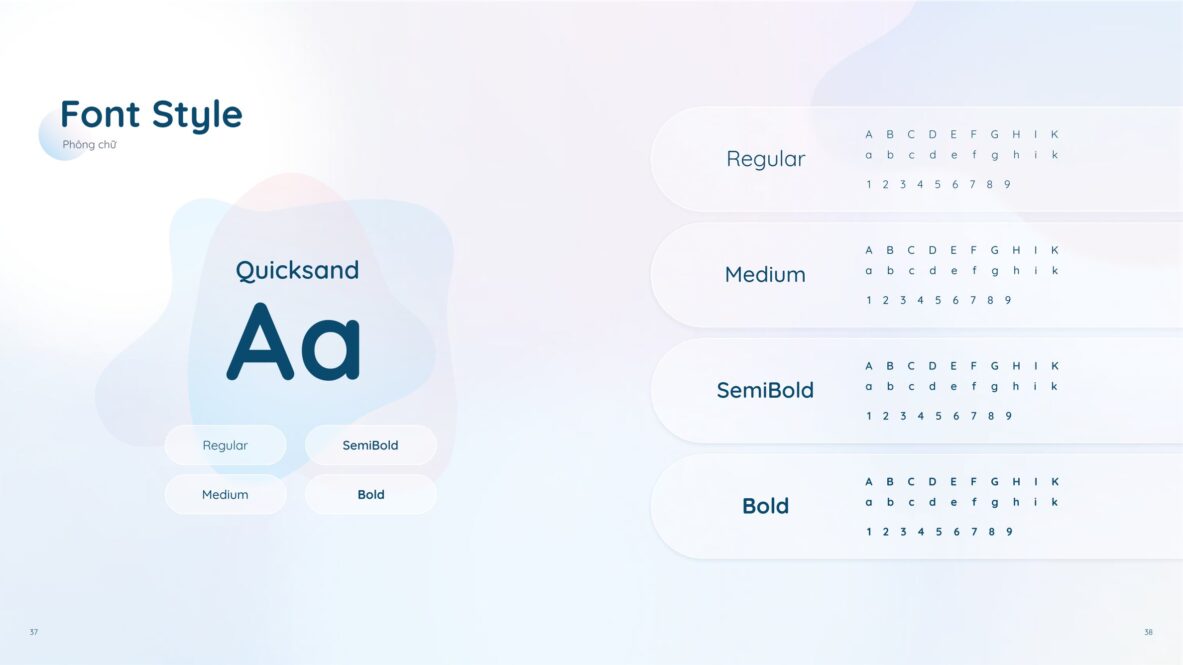 Font Style
Phông chữ

Quicksand
Aa

Regular
SemiBold
Medium
Bold

Regular
A B C D E F G H I K
a b c d e f g h i k
1 2 3 4 5 6 7 8 9

Medium
A B C D E F G H I K
a b c d e f g h i k
1 2 3 4 5 6 7 8 9

SemiBold
A B C D E F G H I K
a b c d e f g h i k
1 2 3 4 5 6 7 8 9

Bold
A B C D E F G H I K
a b c d e f g h i k
1 2 3 4 5 6 7 8 9

37

38